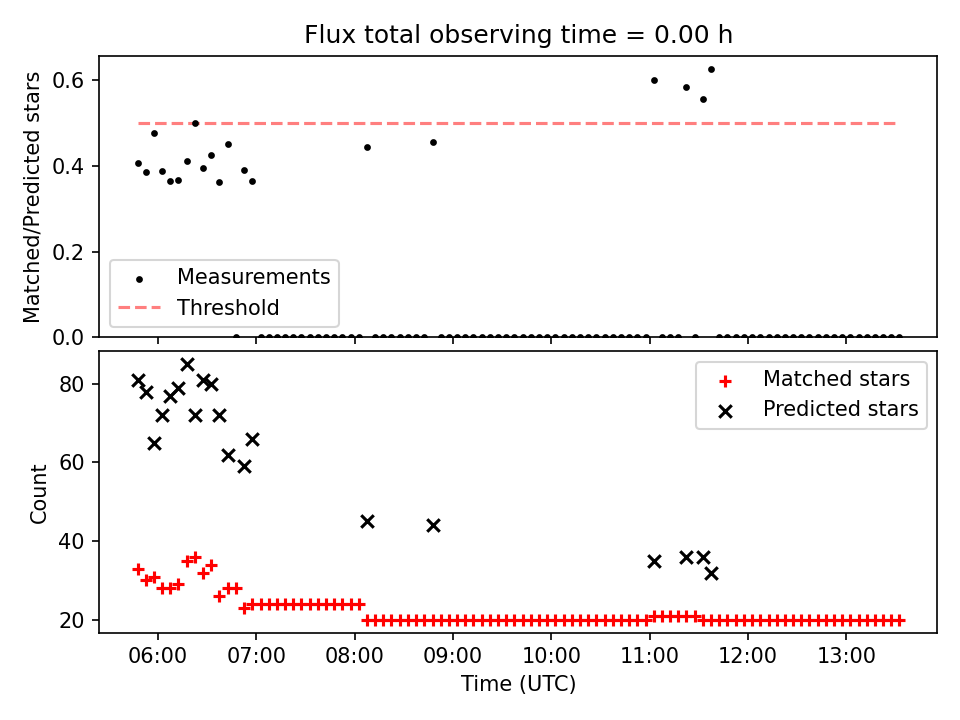 Flux total observing time = 0.00 h

Matched/Predicted stars

0.6
0.4
0.2
0.0

Measurements
Threshold

Count

80
60
40
20

Matched stars
Predicted stars

06:00
07:00
08:00
09:00
10:00
11:00
12:00
13:00

Time (UTC)